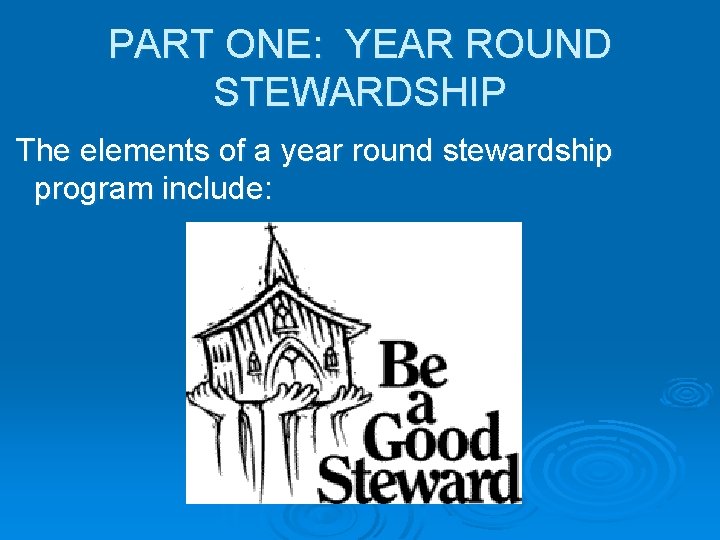 PART ONE: YEAR ROUND STEWARDSHIP

The elements of a year round stewardship program include:

Be
a
Good
Steward